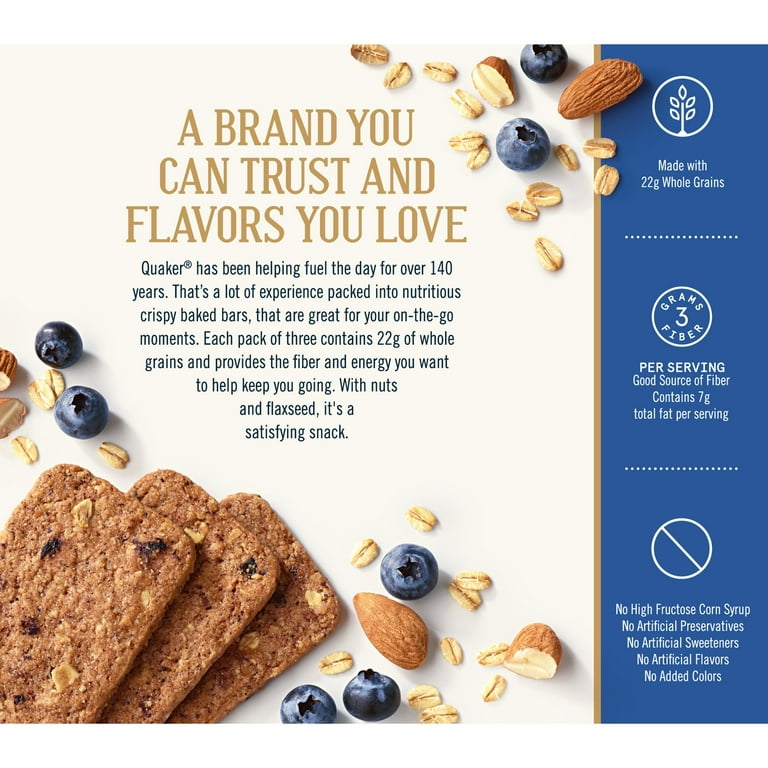 A BRAND YOU CAN TRUST AND FLAVORS YOU LOVE

Quaker® has been helping fuel the day for over 140 years. That's a lot of experience packed into nutritious crispy baked bars, that are great for your on-the-go moments. Each pack of three contains 22g of whole grains and provides the fiber and energy you want to help keep you going. With nuts and flaxseed, it's a satisfying snack.

Made with 22g Whole Grains

GRAMS 3 FIBER

PER SERVING
Good Source of Fiber
Contains 7g total fat per serving

No High Fructose Corn Syrup
No Artificial Preservatives
No Artificial Sweeteners
No Artificial Flavors
No Added Colors